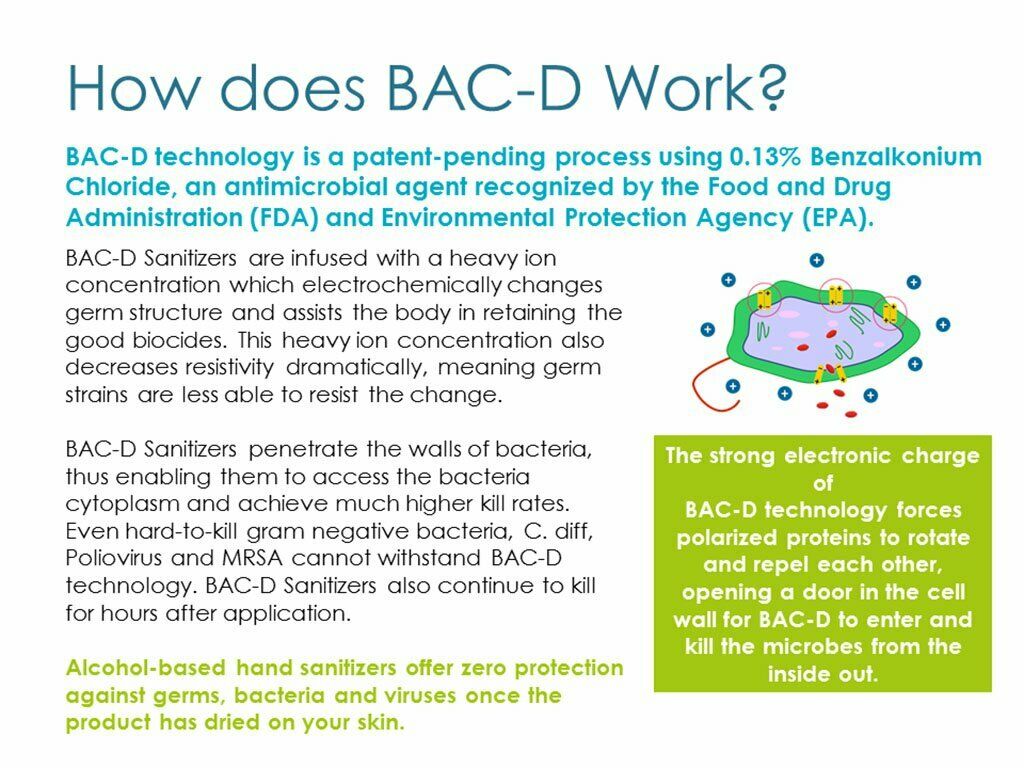 How does BAC-D Work?

BAC-D technology is a patent-pending process using 0.13% Benzalkonium Chloride, an antimicrobial agent recognized by the Food and Drug Administration (FDA) and Environmental Protection Agency (EPA).

BAC-D Sanitizers are infused with a heavy ion concentration which electrochemically changes germ structure and assists the body in retaining the good biocides. This heavy ion concentration also decreases resistivity dramatically, meaning germ strains are less able to resist the change.

BAC-D Sanitizers penetrate the walls of bacteria, thus enabling them to access the bacteria cytoplasm and achieve much higher kill rates. Even hard-to-kill gram negative bacteria, C. diff, Poliovirus and MRSA cannot withstand BAC-D technology. BAC-D Sanitizers also continue to kill for hours after application.

Alcohol-based hand sanitizers offer zero protection against germs, bacteria and viruses once the product has dried on your skin.

The strong electronic charge of BAC-D technology forces polarized proteins to rotate and repel each other, opening a door in the cell wall for BAC-D to enter and kill the microbes from the inside out.